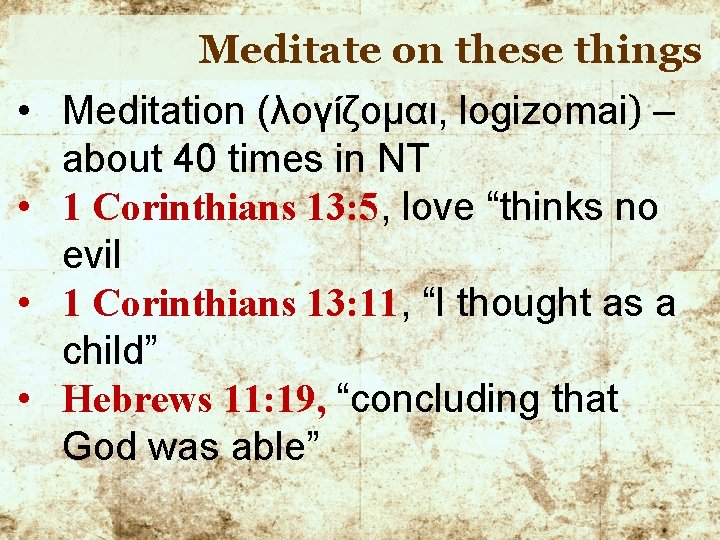 Meditate on these things

• Meditation (λογίζομαι, logizomai) – about 40 times in NT
• 1 Corinthians 13:5, love “thinks no evil
• 1 Corinthians 13:11, “I thought as a child”
• Hebrews 11:19, “concluding that God was able”